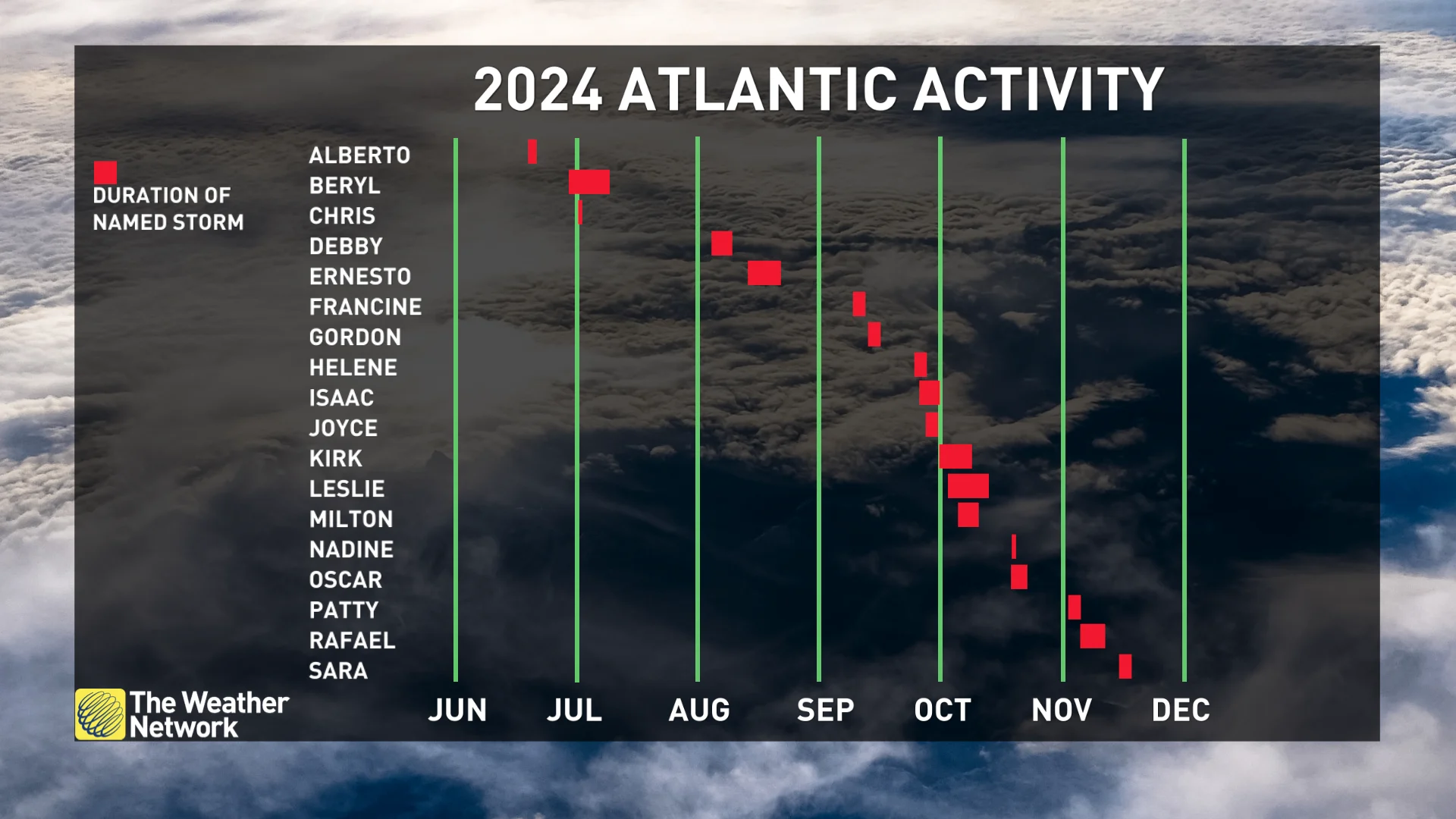 2024 ATLANTIC ACTIVITY

DURATION OF NAMED STORM

ALBERTO
BERYL
CHRIS
DEBBY
ERNESTO
FRANCINE
GORDON
HELENE
ISAAC
JOYCE
KIRK
LESLIE
MILTON
NADINE
OSCAR
PATTY
RAFAEL
SARA

JUN JUL AUG SEP OCT NOV DEC

The Weather Network